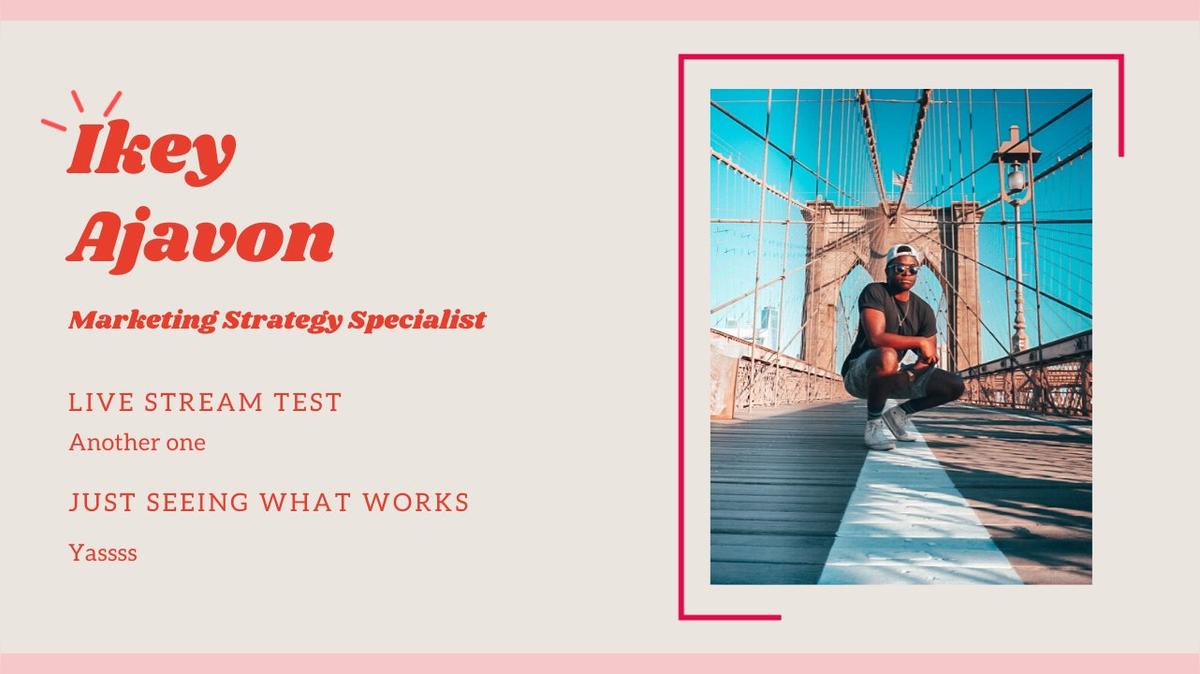 Ikey Ajavon

Marketing Strategy Specialist

LIVE STREAM TEST
Another one

JUST SEEING WHAT WORKS

Yassss